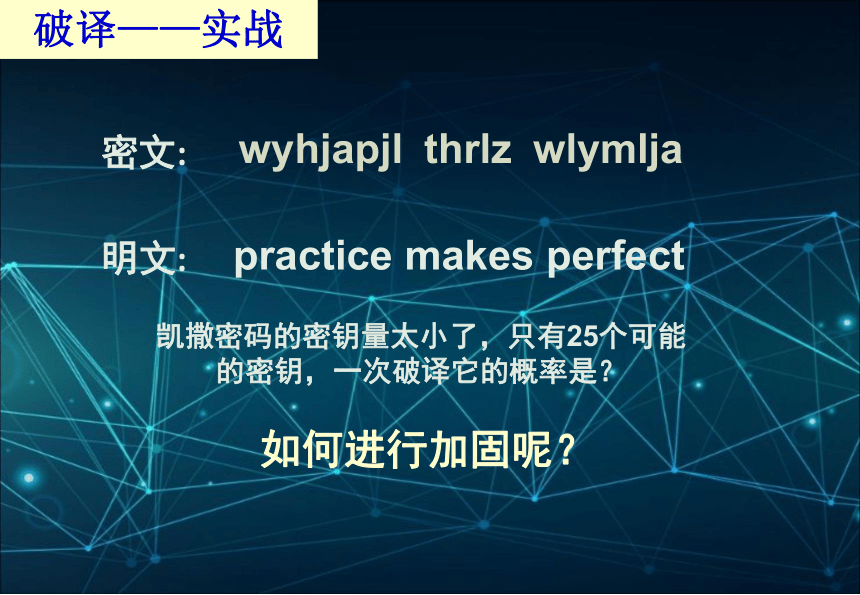 破译——实战

密文：　wyhjapjl thrlz wlymlja

明文：　practice makes perfect

凯撒密码的密钥量太小了，只有25个可能的密钥，一次破译它的概率是？

如何进行加固呢？